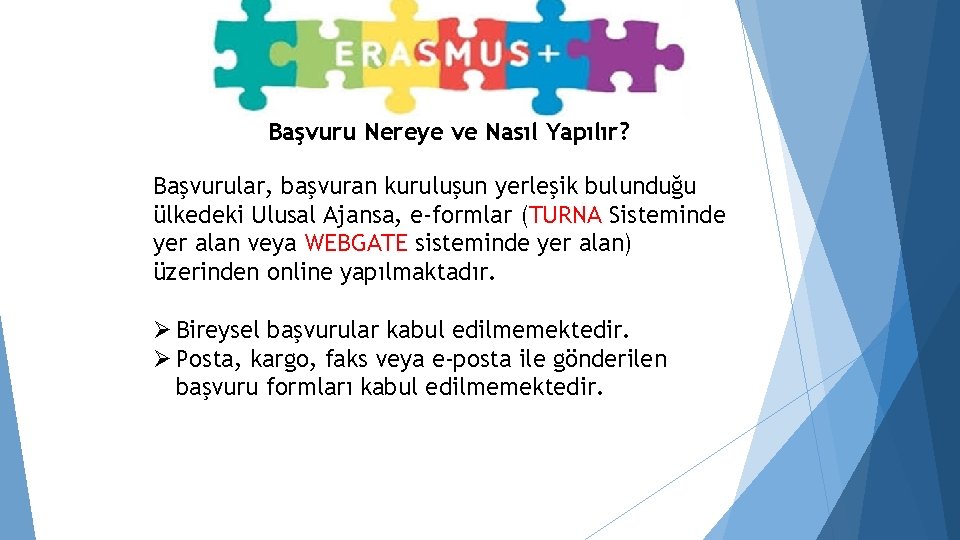 ERASMUS+

Başvuru Nereye ve Nasıl Yapılır?

Başvurular, başvuran kuruluşun yerleşik bulunduğu ülkedeki Ulusal Ajansa, e-formlar (TURNA Sisteminde yer alan veya WEBGATE sisteminde yer alan) üzerinden online yapılmaktadır.

➢ Bireysel başvurular kabul edilmemektedir.
➢ Posta, kargo, faks veya e-posta ile gönderilen başvuru formları kabul edilmemektedir.